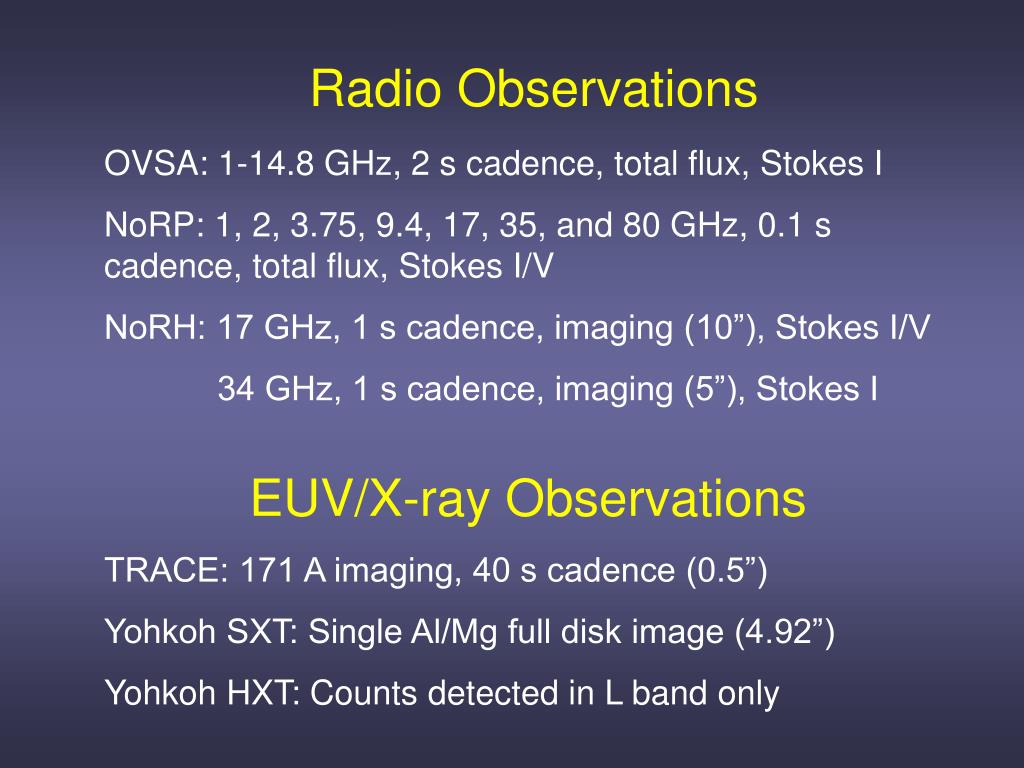 Radio Observations

OVSA: 1-14.8 GHz, 2 s cadence, total flux, Stokes I

NoRP: 1, 2, 3.75, 9.4, 17, 35, and 80 GHz, 0.1 s cadence, total flux, Stokes I/V

NoRH: 17 GHz, 1 s cadence, imaging (10”), Stokes I/V

34 GHz, 1 s cadence, imaging (5”), Stokes I

EUV/X-ray Observations

TRACE: 171 A imaging, 40 s cadence (0.5”)

Yohkoh SXT: Single Al/Mg full disk image (4.92”)

Yohkoh HXT: Counts detected in L band only